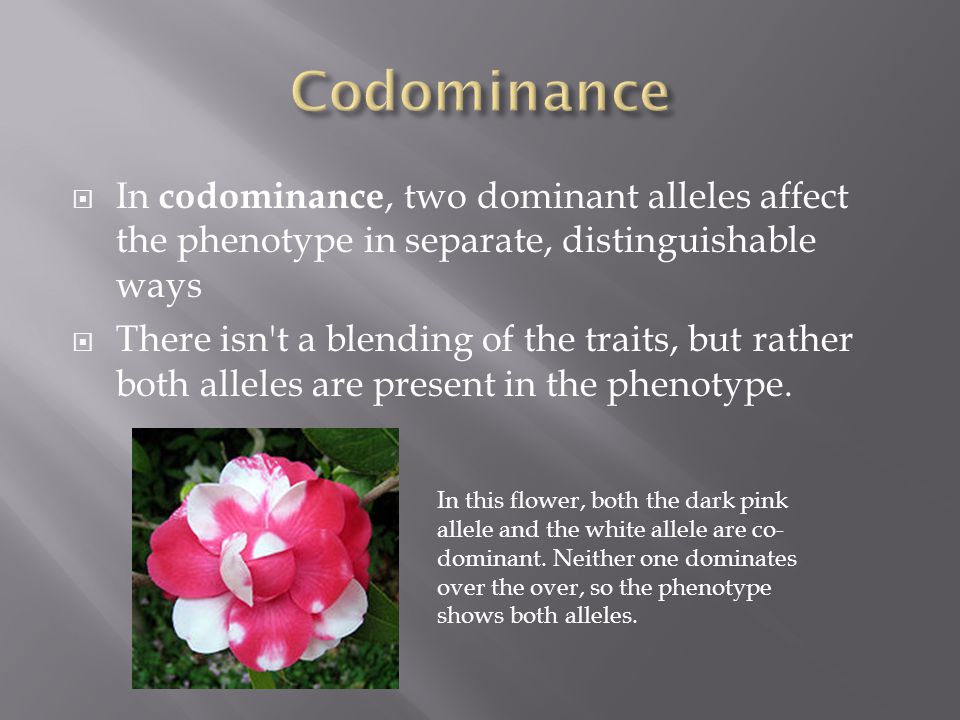 Codominance

In codominance, two dominant alleles affect the phenotype in separate, distinguishable ways

There isn't a blending of the traits, but rather both alleles are present in the phenotype.

In this flower, both the dark pink allele and the white allele are co-dominant. Neither one dominates over the over, so the phenotype shows both alleles.